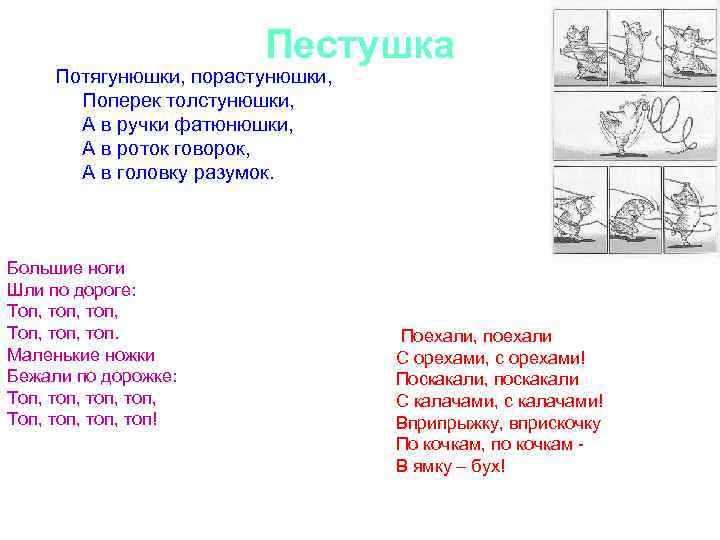 Пестушка

Потягунюшки, порастунюшки,
Поперек толстунюшки,
А в ручки фатюнюшки,
А в роток говорок,
А в головку разумок.

Большие ноги
Шли по дороге:
Топ, топ, топ,
Топ, топ, топ.
Маленькие ножки
Бежали по дорожке:
Топ, топ, топ, топ,
Топ, топ, топ, топ!

Поехали, поехали
С орехами, с орехами!
Поскакали, поскакали
С калачами, с калачами!
Вприпрыжку, вприскочку
По кочкам, по кочкам -
В ямку – бух!